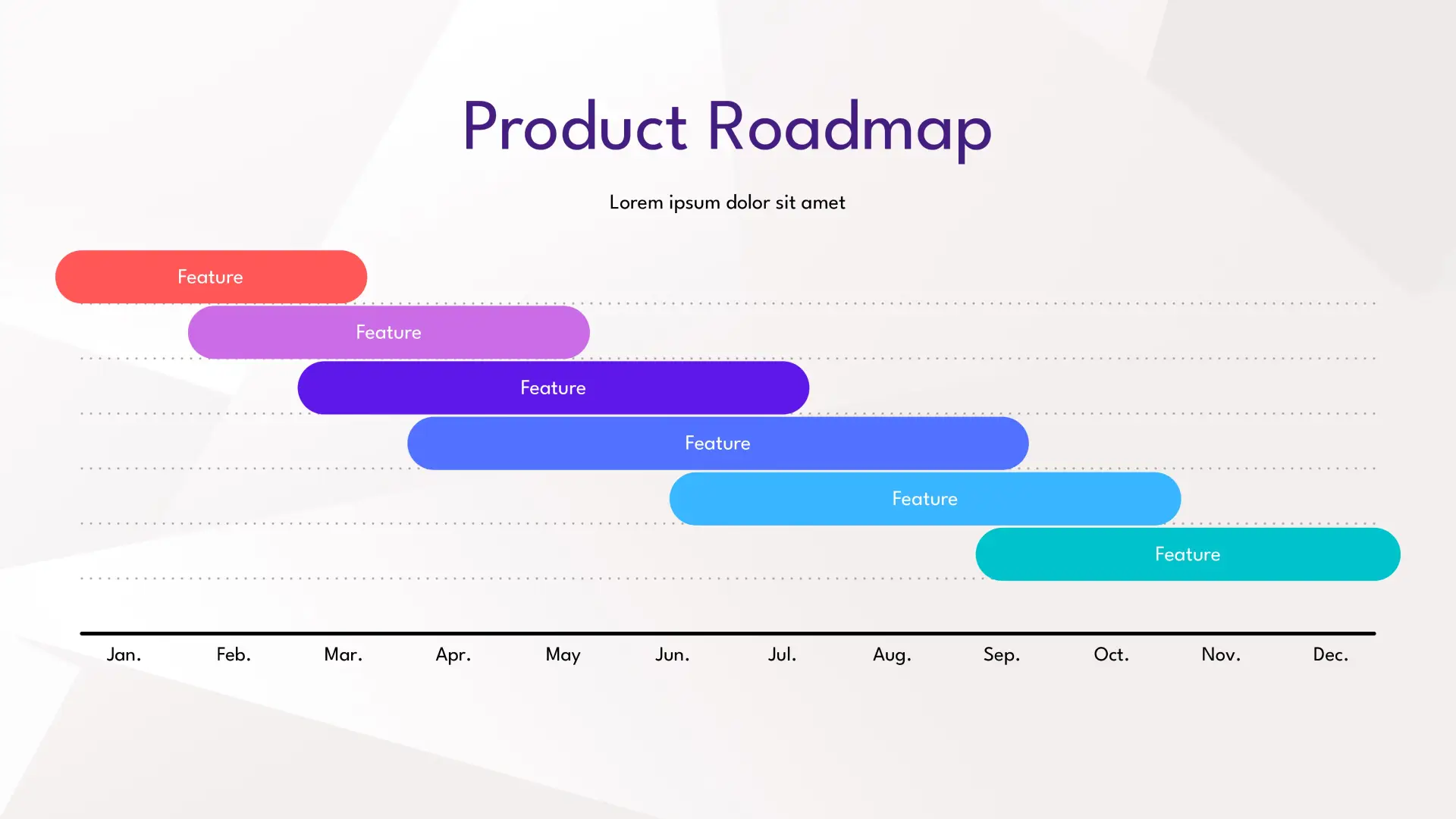 Product Roadmap

Lorem ipsum dolor sit amet

Feature

Feature

Feature

Feature

Feature

Feature

Jan. Feb. Mar. Apr. May Jun. Jul. Aug. Sep. Oct. Nov. Dec.